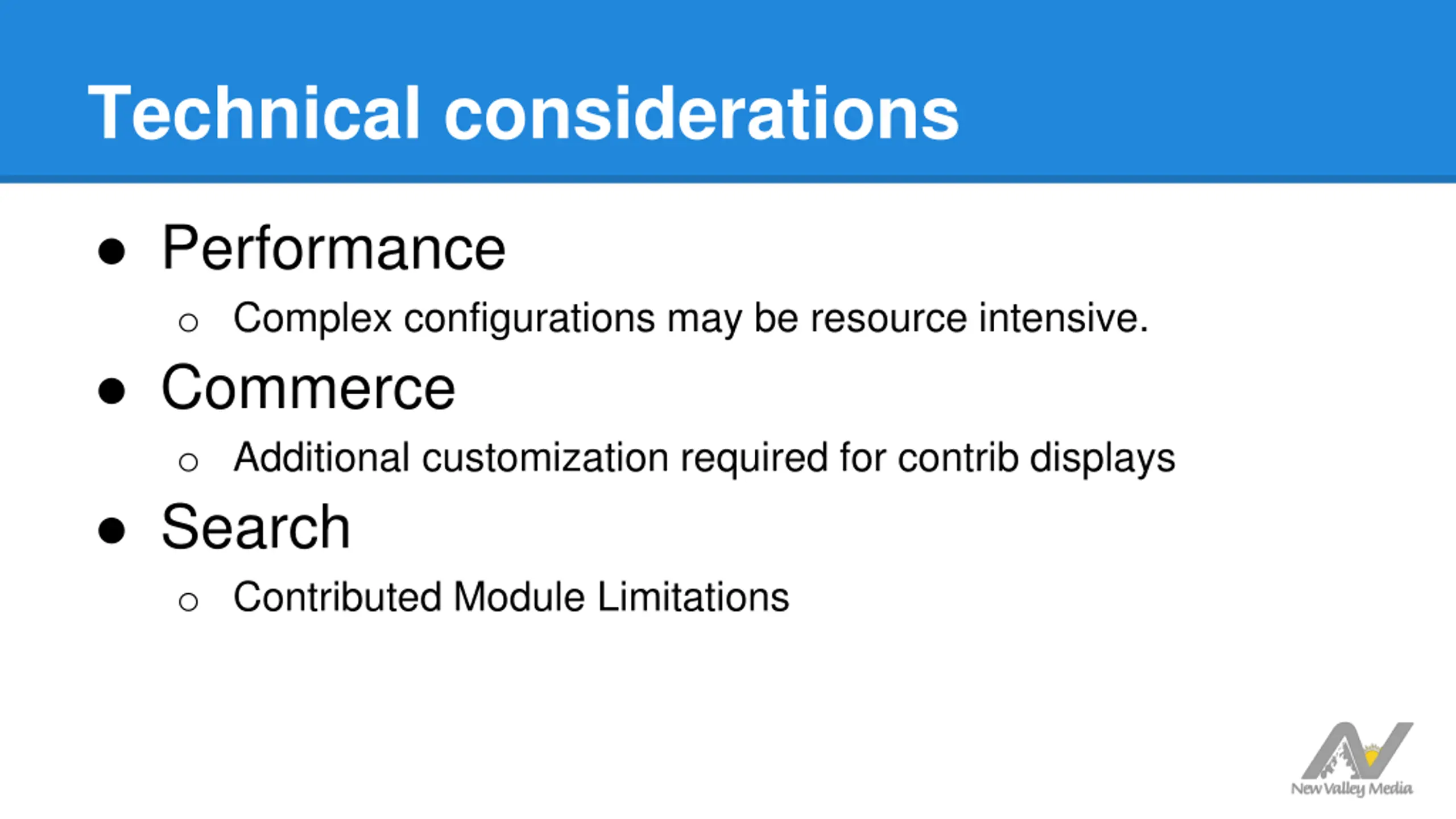 Technical considerations

● Performance
○ Complex configurations may be resource intensive.
● Commerce
○ Additional customization required for contrib displays
● Search
○ Contributed Module Limitations

New Valley Media